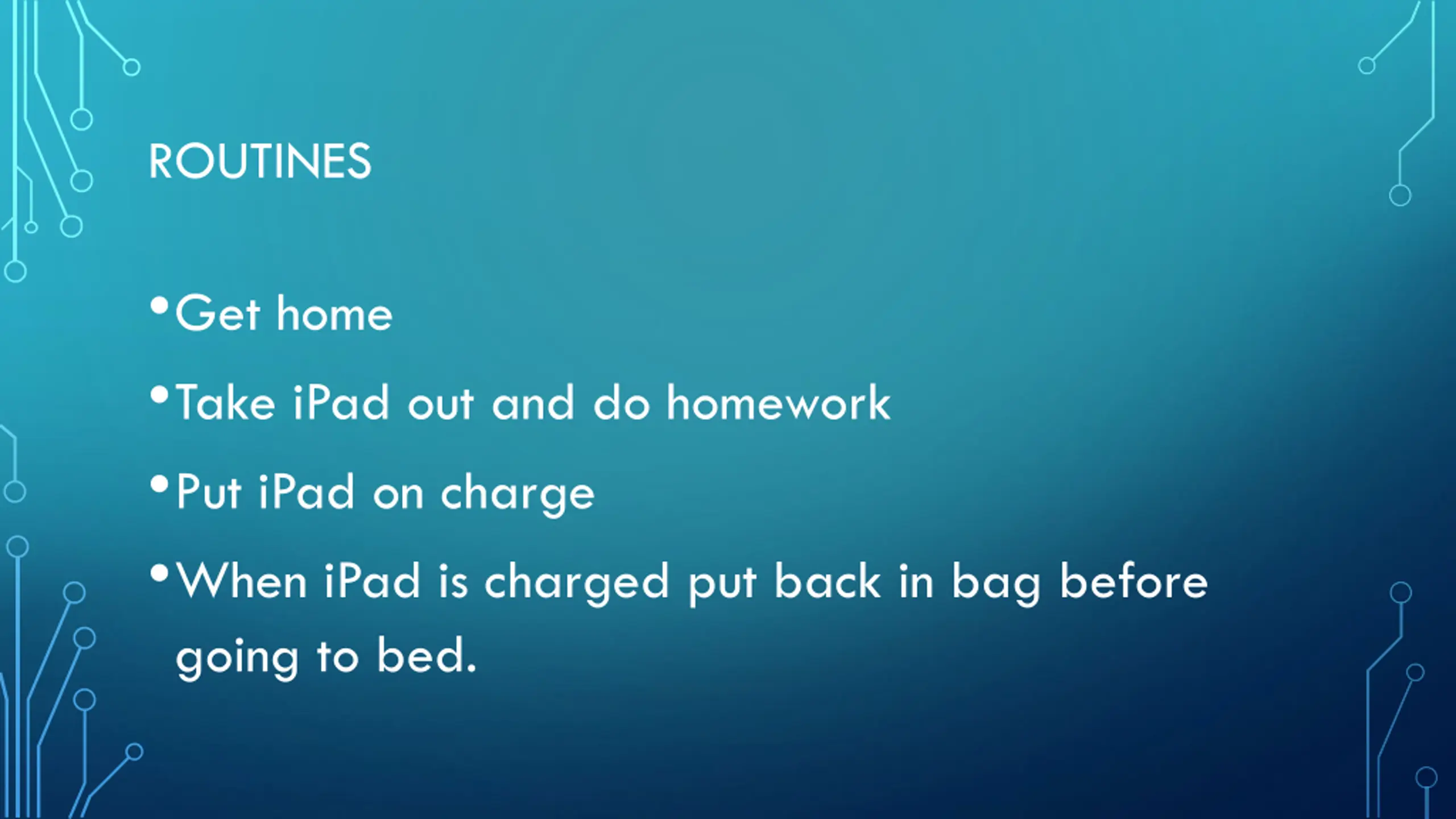 ROUTINES

• Get home
• Take iPad out and do homework
• Put iPad on charge
• When iPad is charged put back in bag before going to bed.